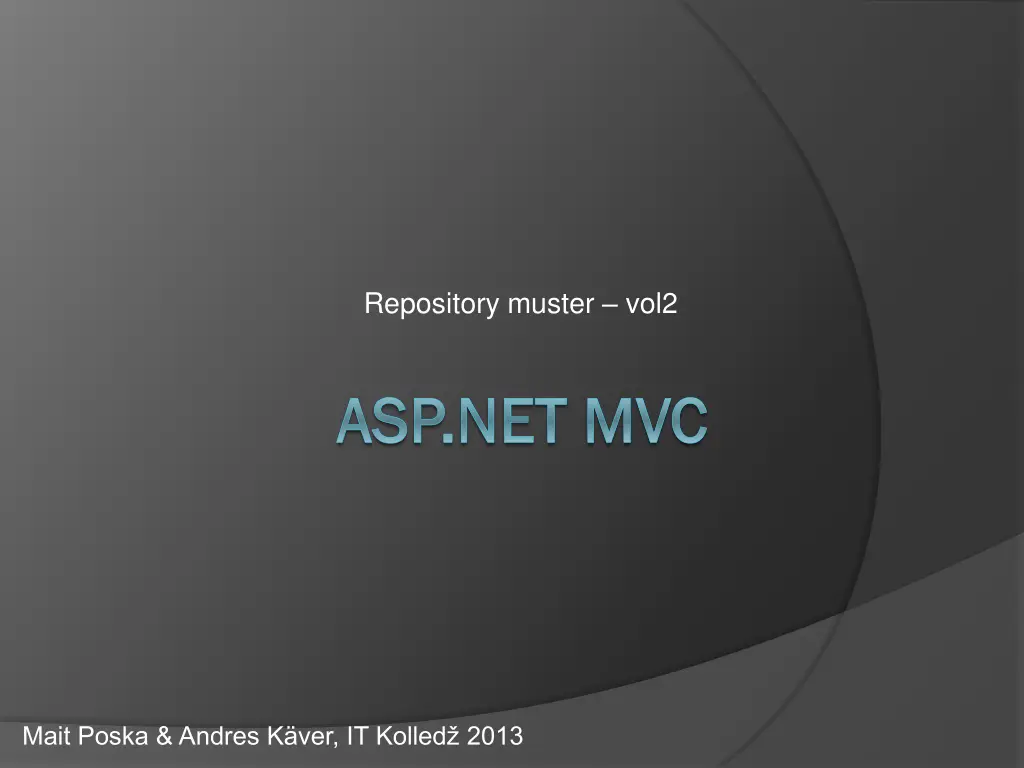 Repository muster – vol2

ASP.NET MVC

Mait Poska & Andres Käver, IT Kolledž 2013